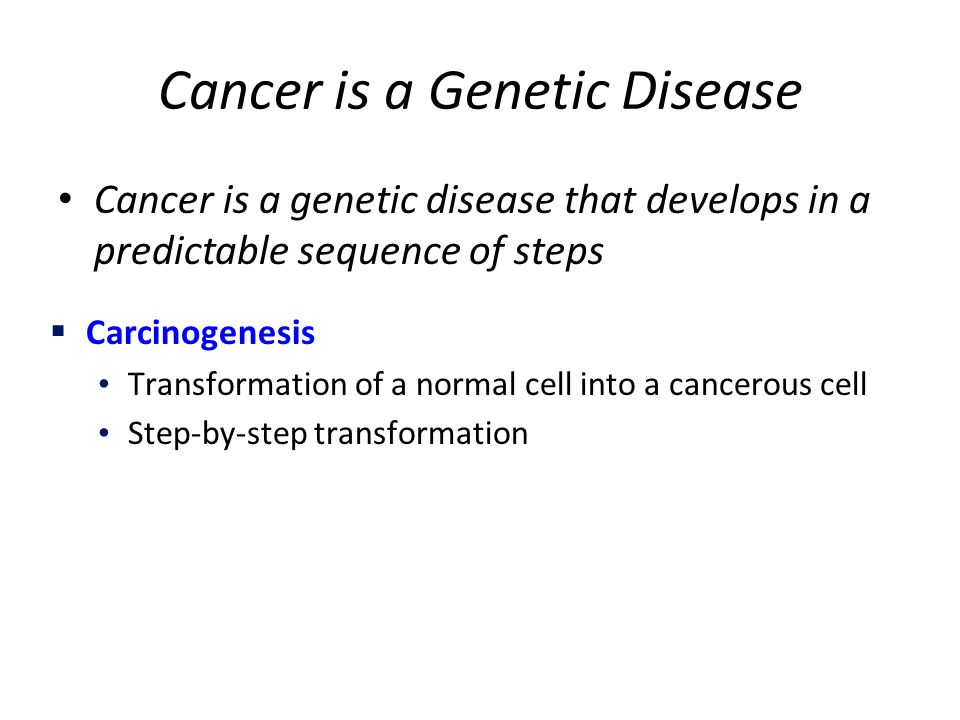 Cancer is a Genetic Disease

• Cancer is a genetic disease that develops in a predictable sequence of steps

▪ Carcinogenesis

• Transformation of a normal cell into a cancerous cell

• Step-by-step transformation